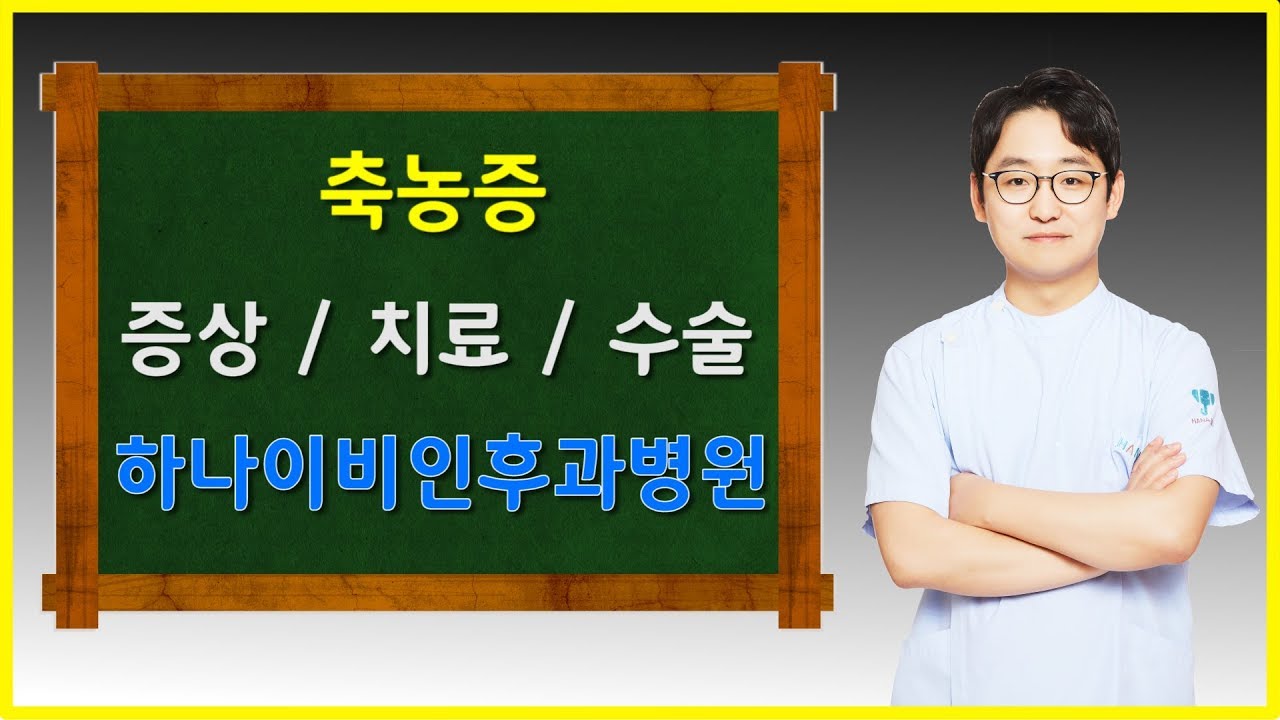 축농증

증상 / 치료 / 수술

하나이비인후과병원